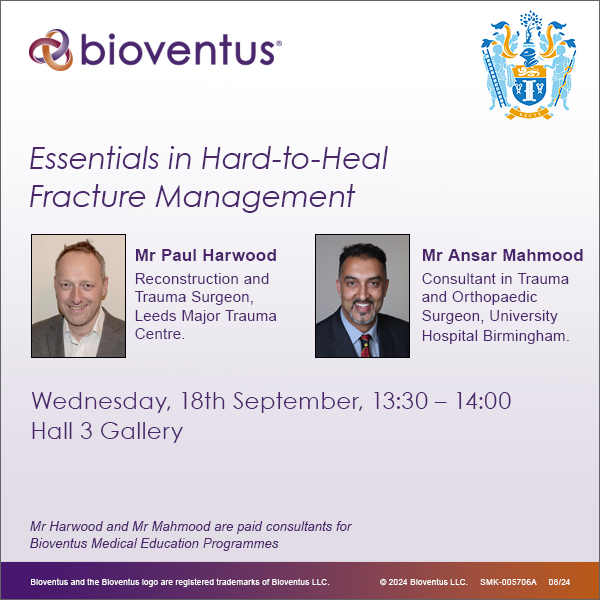 bioventus®

RECTE

Essentials in Hard-to-Heal Fracture Management

Mr Paul Harwood
Reconstruction and Trauma Surgeon, Leeds Major Trauma Centre.

Mr Ansar Mahmood
Consultant in Trauma and Orthopaedic Surgeon, University Hospital Birmingham.

Wednesday, 18th September, 13:30 – 14:00
Hall 3 Gallery

Mr Harwood and Mr Mahmood are paid consultants for Bioventus Medical Education Programmes

Bioventus and the Bioventus logo are registered trademarks of Bioventus LLC. © 2024 Bioventus LLC. SMK-005706A 08/24